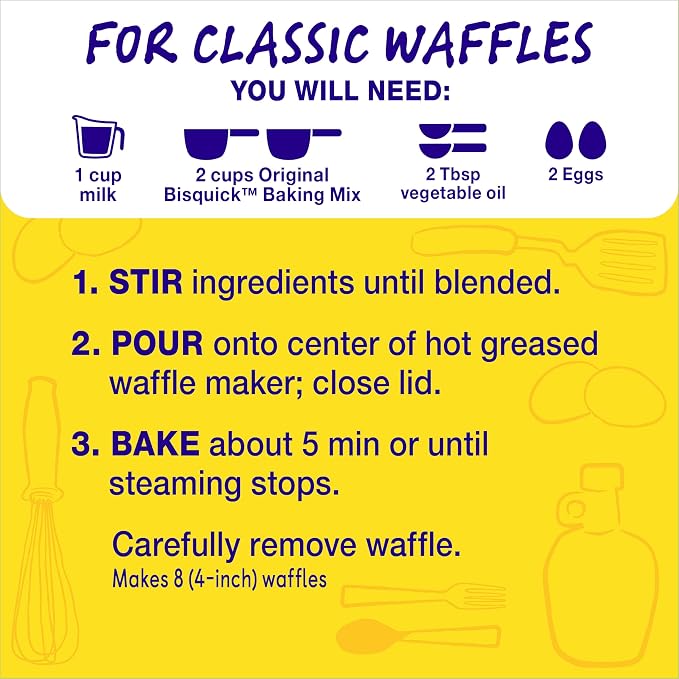 FOR CLASSIC WAFFLES

YOU WILL NEED:

1 cup
milk

2 cups Original
Bisquick™ Baking Mix

2 Tbsp
vegetable oil

2 Eggs

1. STIR ingredients until blended.

2. POUR onto center of hot greased waffle maker; close lid.

3. BAKE about 5 min or until steaming stops.

Carefully remove waffle.
Makes 8 (4-inch) waffles